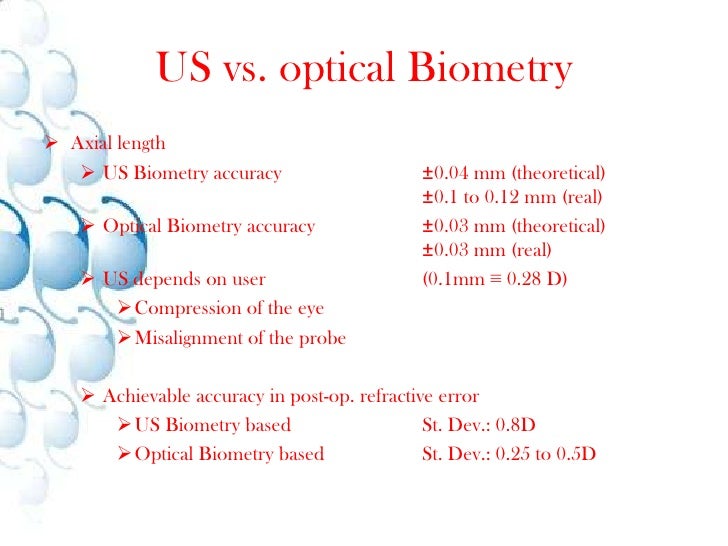 US vs. optical Biometry

➢ Axial length
➢ US Biometry accuracy ±0.04 mm (theoretical) ±0.1 to 0.12 mm (real)
➢ Optical Biometry accuracy ±0.03 mm (theoretical) ±0.03 mm (real)
➢ US depends on user (0.1mm ≡ 0.28 D)
➢ Compression of the eye
➢ Misalignment of the probe

➢ Achievable accuracy in post-op. refractive error
➢ US Biometry based St. Dev.: 0.8D
➢ Optical Biometry based St. Dev.: 0.25 to 0.5D